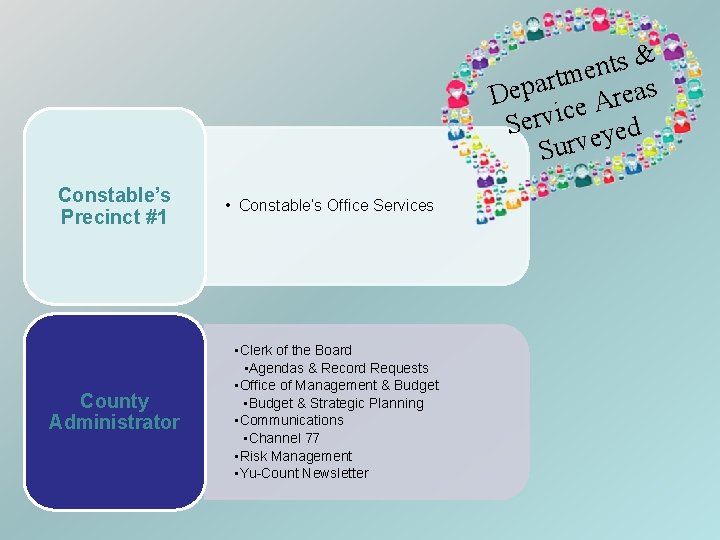 Departments & Service Areas Surveyed

Constable's Precinct #1

• Constable's Office Services

County Administrator

▪Clerk of the Board
▪Agendas & Record Requests
▪Office of Management & Budget
▪Budget & Strategic Planning
▪Communications
▪Channel 77
▪Risk Management
▪Yu-Count Newsletter